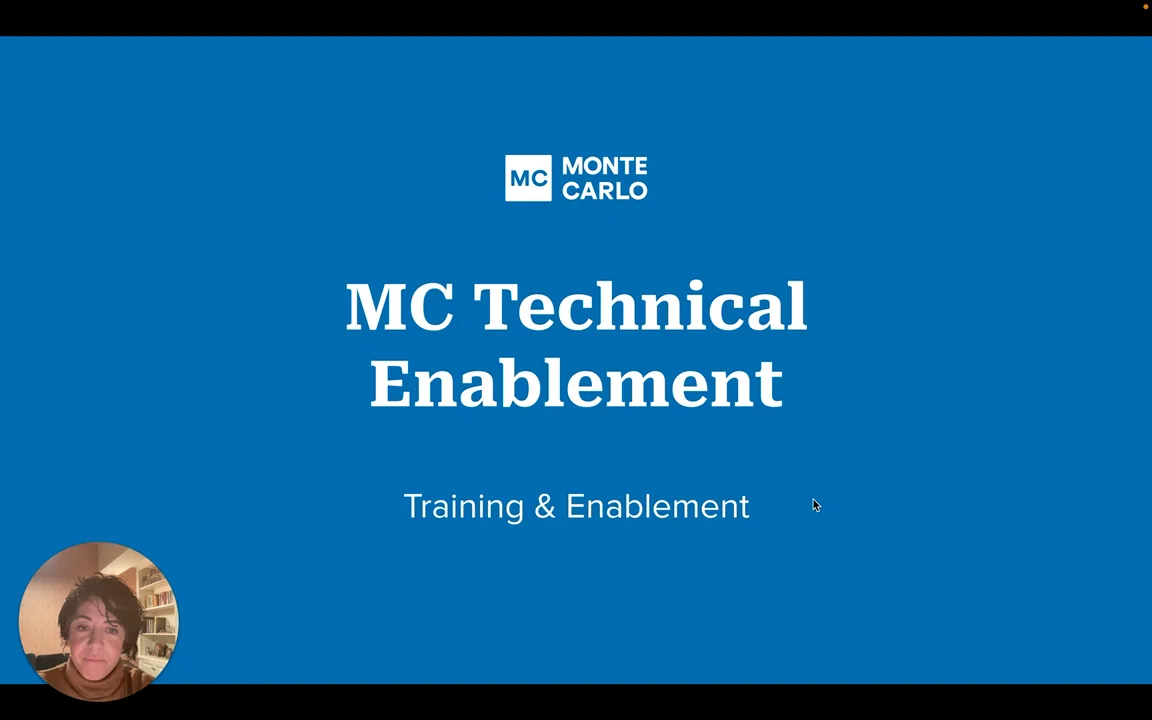 MC MONTE CARLO

MC Technical Enablement

Training & Enablement